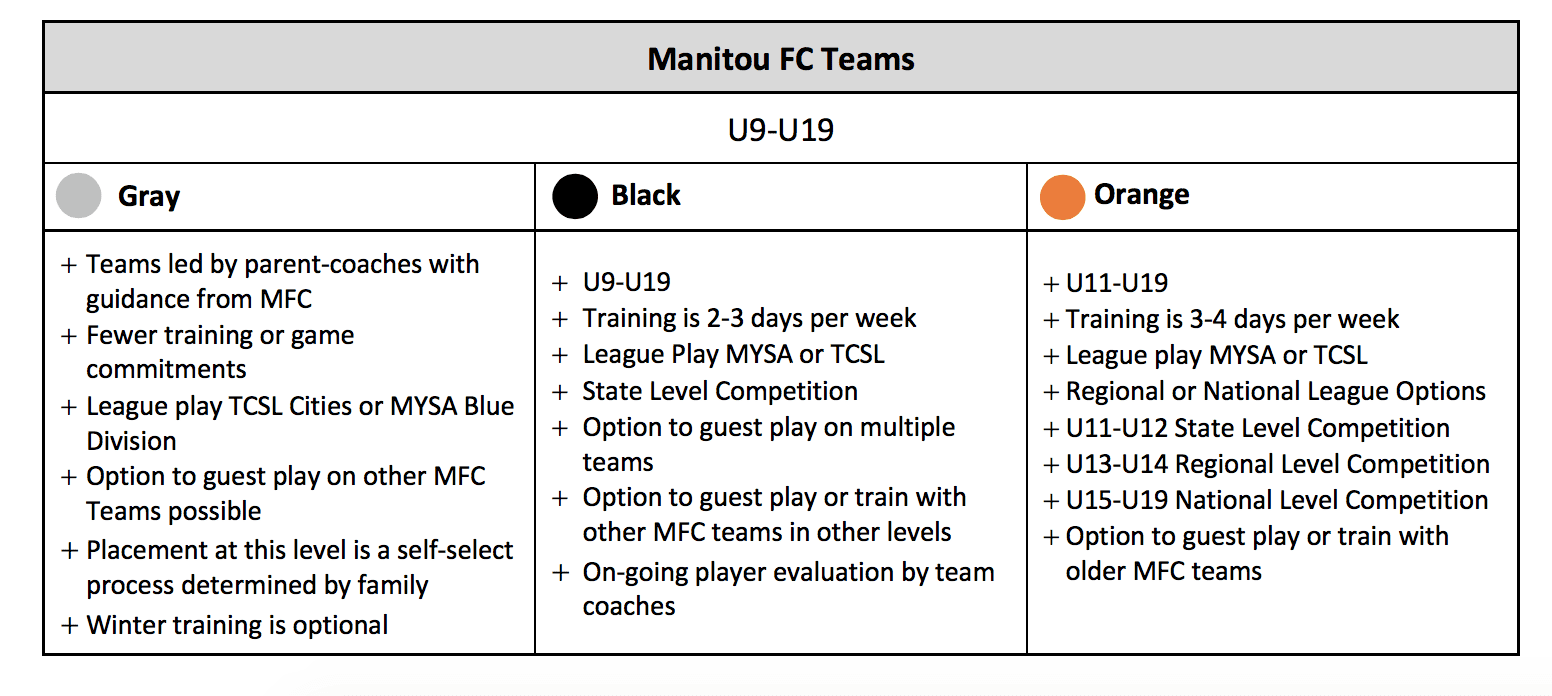 Manitou FC Teams

U9-U19

| Gray | Black | Orange |
|---|---|---|
| + Teams led by parent-coaches with guidance from MFC<br>+ Fewer training or game commitments<br>+ League play TCSL Cities or MYSA Blue Division<br>+ Option to guest play on other MFC Teams possible<br>+ Placement at this level is a self-select process determined by family<br>+ Winter training is optional | + U9-U19<br>+ Training is 2-3 days per week<br>+ League Play MYSA or TCSL<br>+ State Level Competition<br>+ Option to guest play on multiple teams<br>+ Option to guest play or train with other MFC teams in other levels<br>+ On-going player evaluation by team coaches | + U11-U19<br>+ Training is 3-4 days per week<br>+ League play MYSA or TCSL<br>+ Regional or National League Options<br>+ U11-U12 State Level Competition<br>+ U13-U14 Regional Level Competition<br>+ U15-U19 National Level Competition<br>+ Option to guest play or train with older MFC teams |